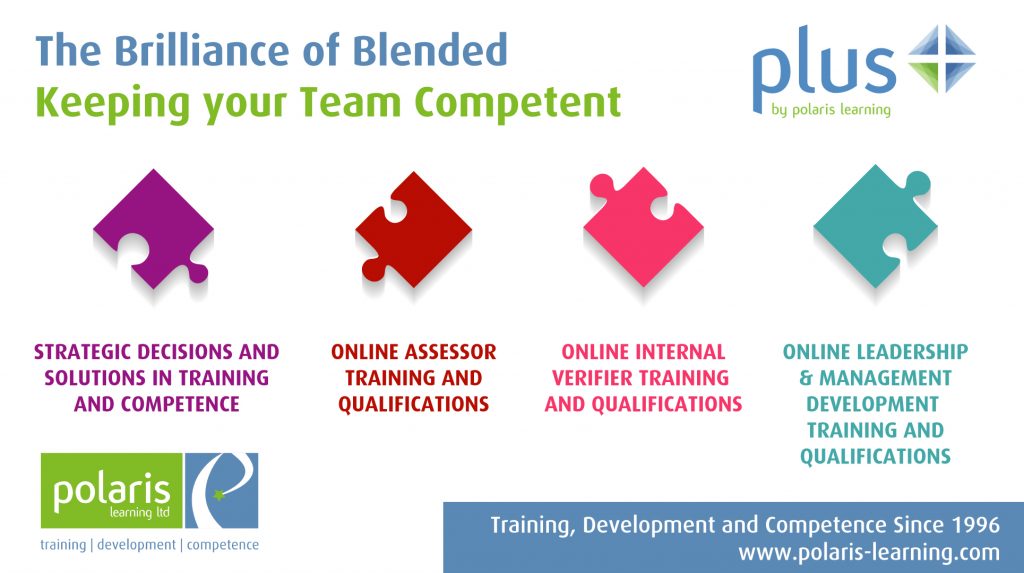 The Brilliance of Blended
Keeping your Team Competent

plus
by polaris learning

STRATEGIC DECISIONS AND SOLUTIONS IN TRAINING AND COMPETENCE

ONLINE ASSESSOR TRAINING AND QUALIFICATIONS

ONLINE INTERNAL VERIFIER TRAINING AND QUALIFICATIONS

ONLINE LEADERSHIP & MANAGEMENT DEVELOPMENT TRAINING AND QUALIFICATIONS

polaris
learning ltd
training | development | competence

Training, Development and Competence Since 1996
www.polaris-learning.com